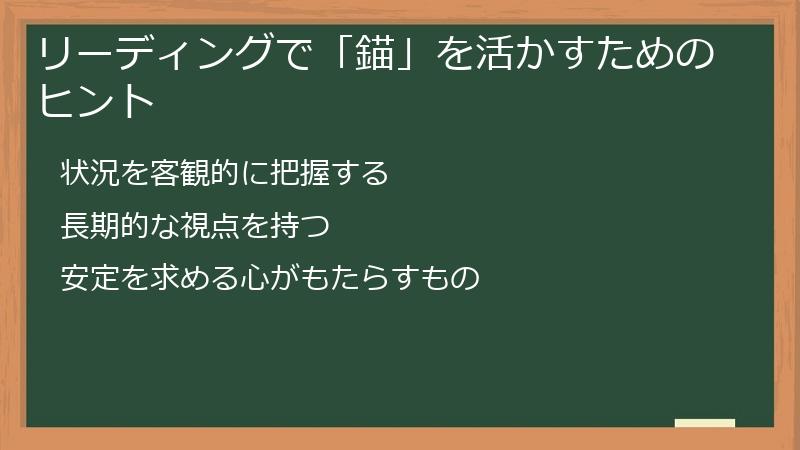 リーディングで「錨」を活かすためのヒント

状況を客観的に把握する

長期的な視点を持つ

安定を求める心がもたらすもの